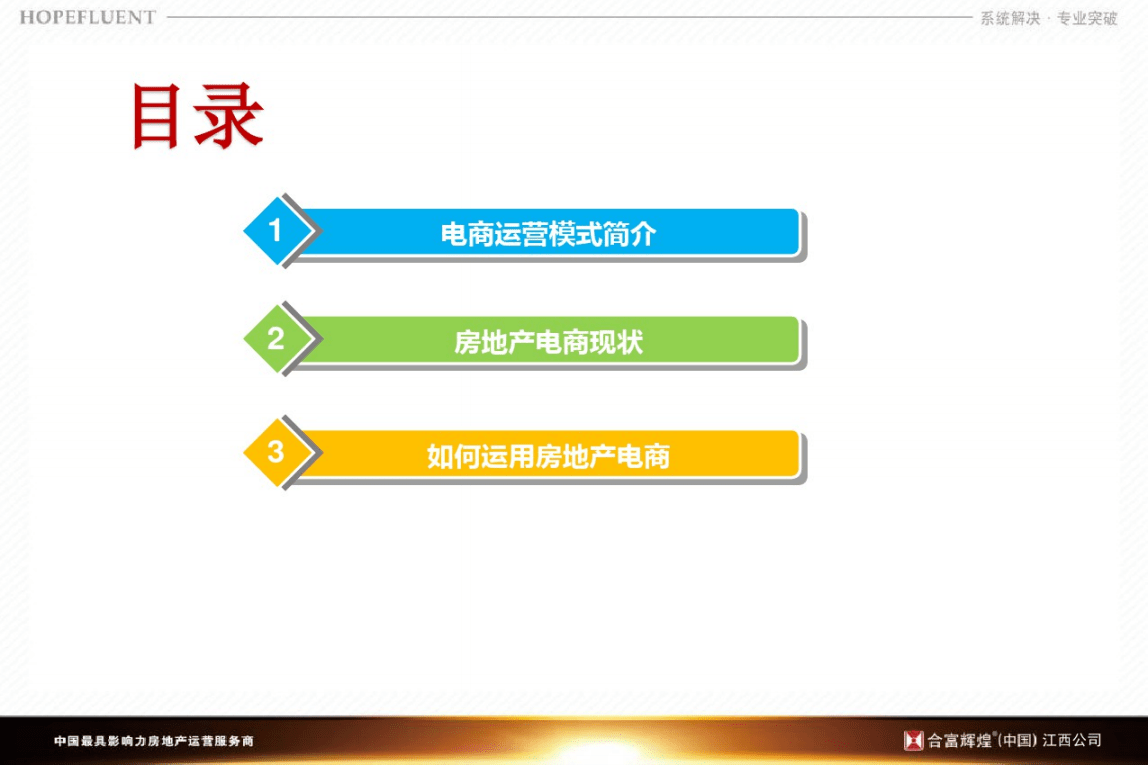 HOPEFLUENT

系统解决 · 专业突破

目录

1 电商运营模式简介

2 房地产电商现状

3 如何运用房地产电商

中国最具影响力房地产运营服务商

合富辉煌®(中国) 江西公司